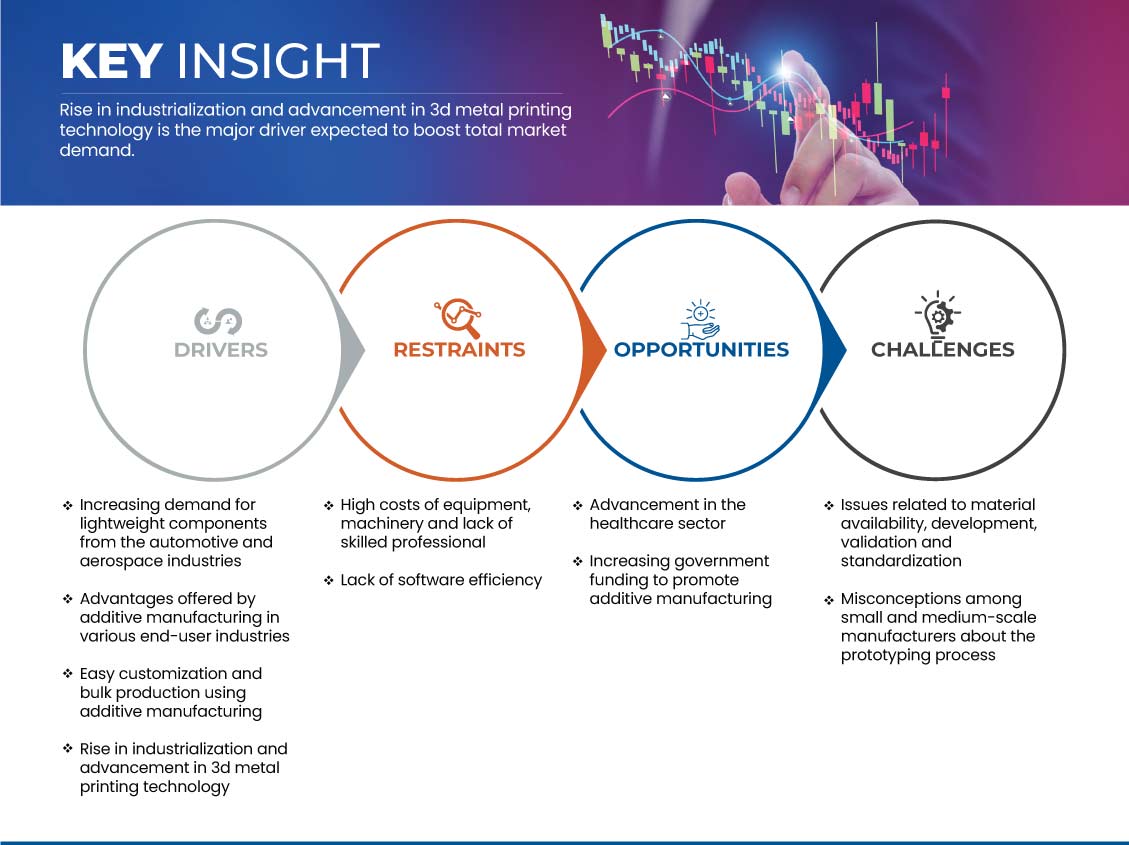 KEY INSIGHT

Rise in industrialization and advancement in 3d metal printing technology is the major driver expected to boost total market demand.

DRIVERS

RESTRAINTS

OPPORTUNITIES

CHALLENGES

❖ Increasing demand for lightweight components from the automotive and aerospace industries

❖ Advantages offered by additive manufacturing in various end-user industries

❖ Easy customization and bulk production using additive manufacturing

❖ Rise in industrialization and advancement in 3d metal printing technology

❖ High costs of equipment, machinery and lack of skilled professional

❖ Lack of software efficiency

❖ Advancement in the healthcare sector

❖ Increasing government funding to promote additive manufacturing

❖ Issues related to material availability, development, validation and standardization

❖ Misconceptions among small and medium-scale manufacturers about the prototyping process